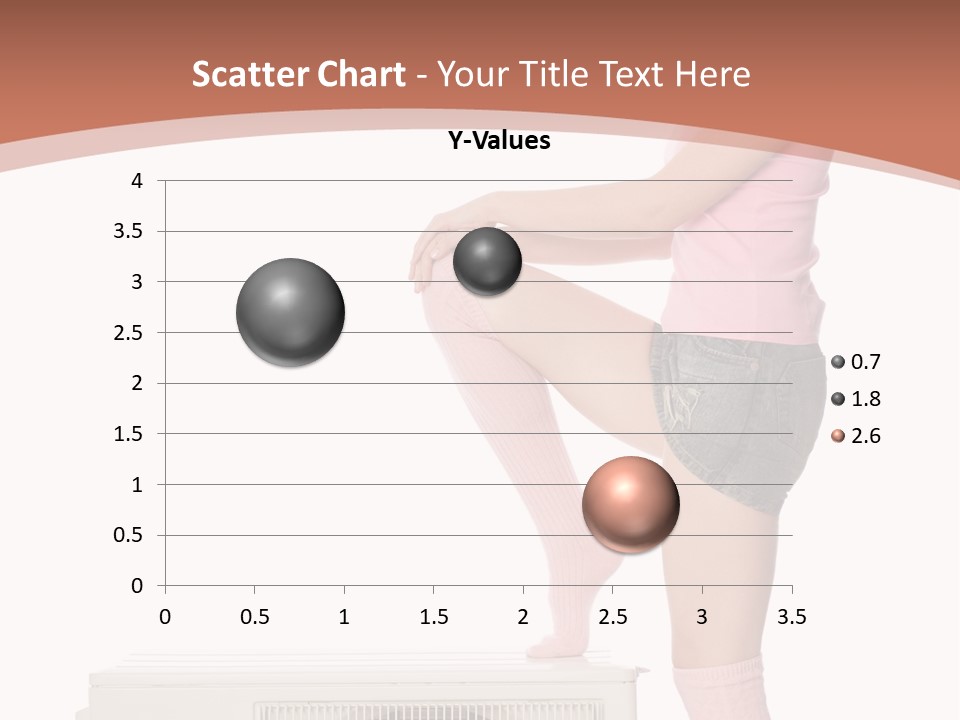 Scatter Chart - Your Title Text Here

Y-Values

4
3.5
3
2.5
2
1.5
1
0.5
0

0 0.5 1 1.5 2 2.5 3 3.5

0.7
1.8
2.6